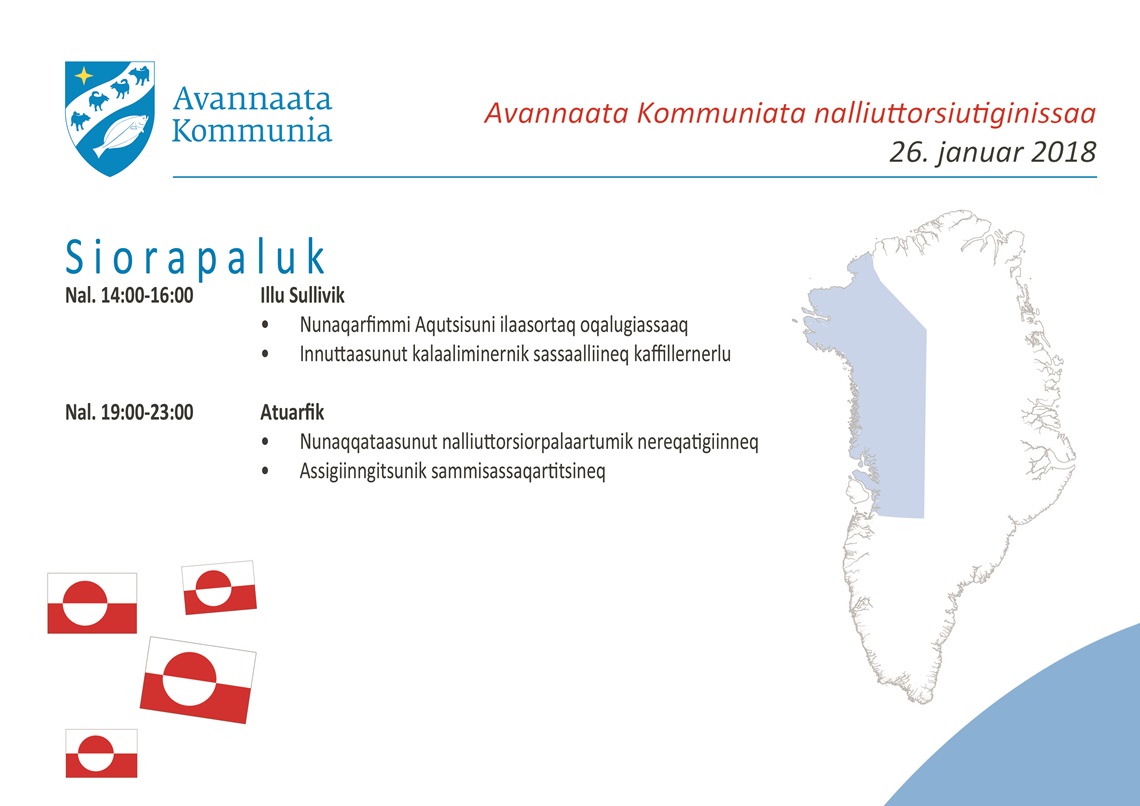 Avannaata Kommunia

Avannaata Kommuniata nalliuttorsiutiginissaa
26. januar 2018

Siorapaluk

Nal. 14:00-16:00 Illu Sullivik
• Nunaqarfimmi Aqutsisuni ilaasortaq oqalugiassaaq
• Innuttaasunut kalaaliminernik sassaalliineq kaffillernerlu

Nal. 19:00-23:00 Atuarfik
• Nunaqqataasunut nalliuttorsiorpalaartumik nereqatigiinneq
• Assigiinngitsunik sammisassaqartitsineq